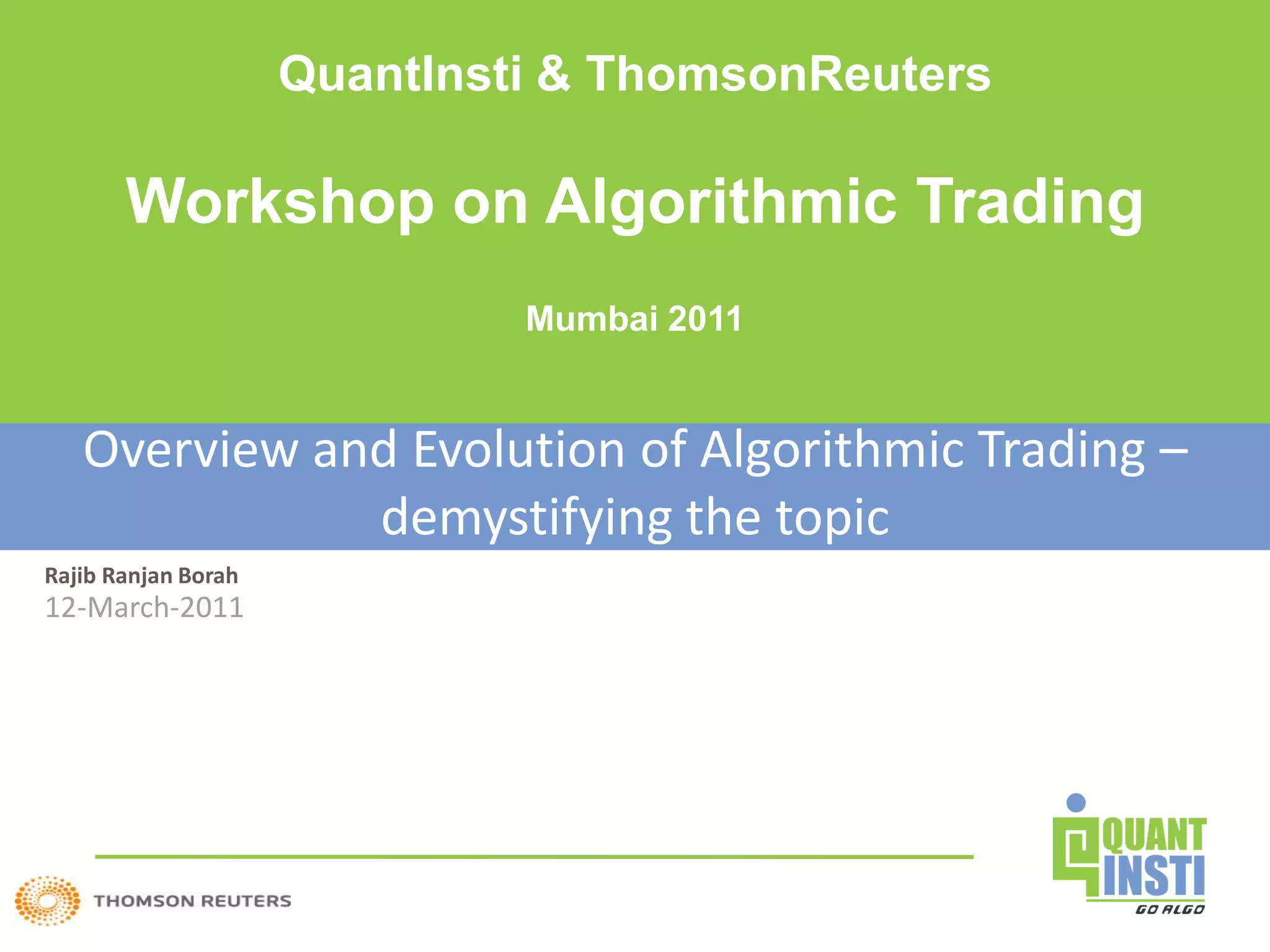 QuantInsti & ThomsonReuters

Workshop on Algorithmic Trading

Mumbai 2011

Overview and Evolution of Algorithmic Trading – demystifying the topic

Rajib Ranjan Borah
12-March-2011

THOMSON REUTERS

QUANT INSTI
GO ALGO